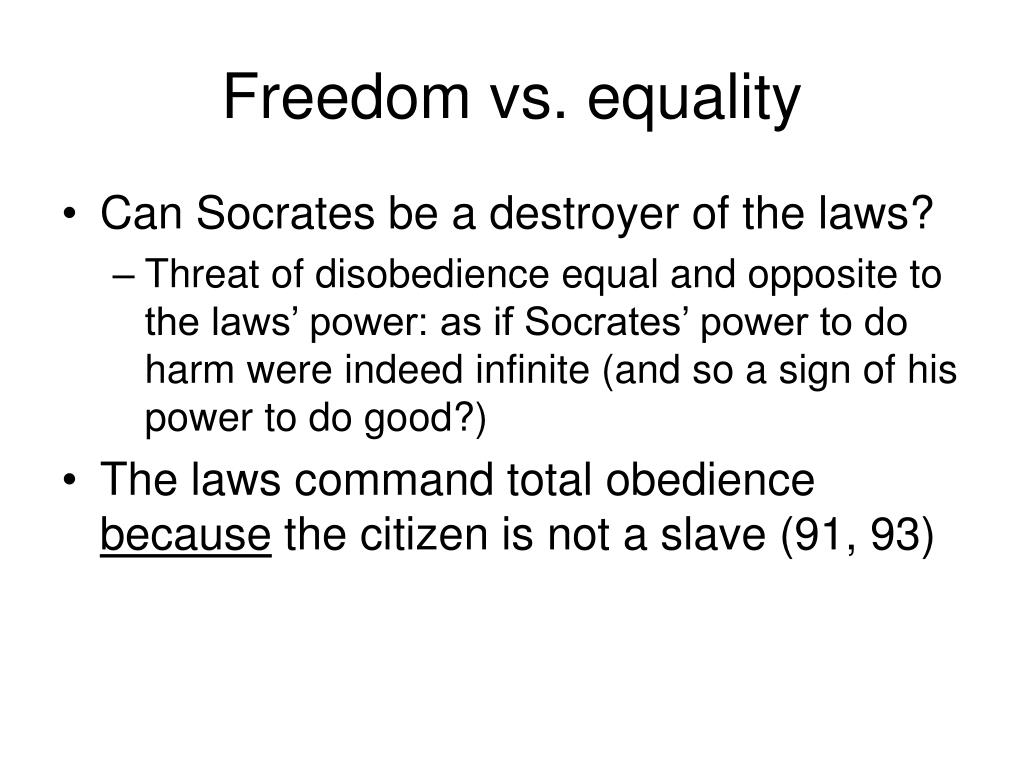 Freedom vs. equality

• Can Socrates be a destroyer of the laws?
  – Threat of disobedience equal and opposite to the laws’ power: as if Socrates’ power to do harm were indeed infinite (and so a sign of his power to do good?)
• The laws command total obedience because the citizen is not a slave (91, 93)